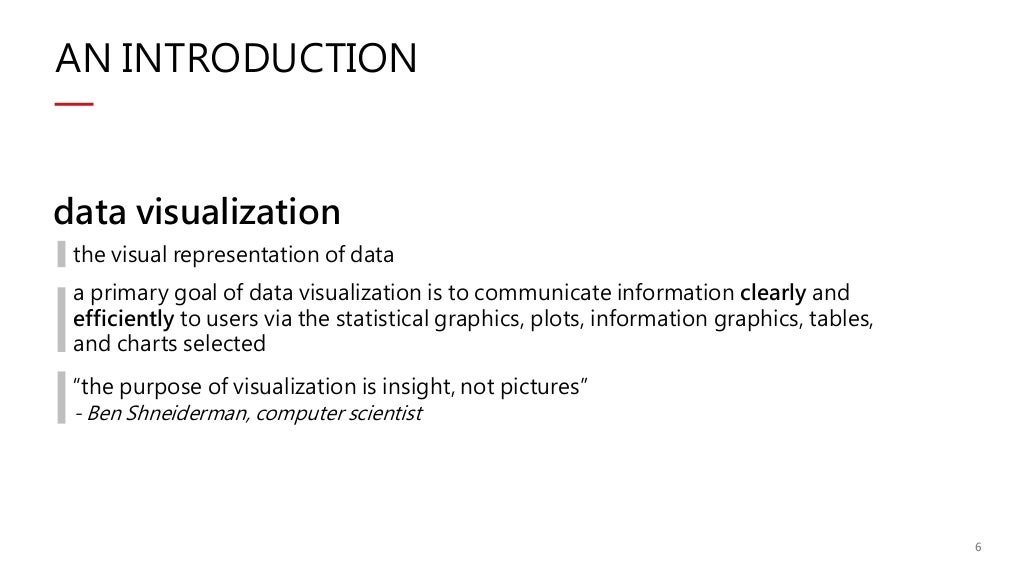 AN INTRODUCTION

data visualization

the visual representation of data

a primary goal of data visualization is to communicate information clearly and efficiently to users via the statistical graphics, plots, information graphics, tables, and charts selected

“the purpose of visualization is insight, not pictures”
- Ben Shneiderman, computer scientist

6